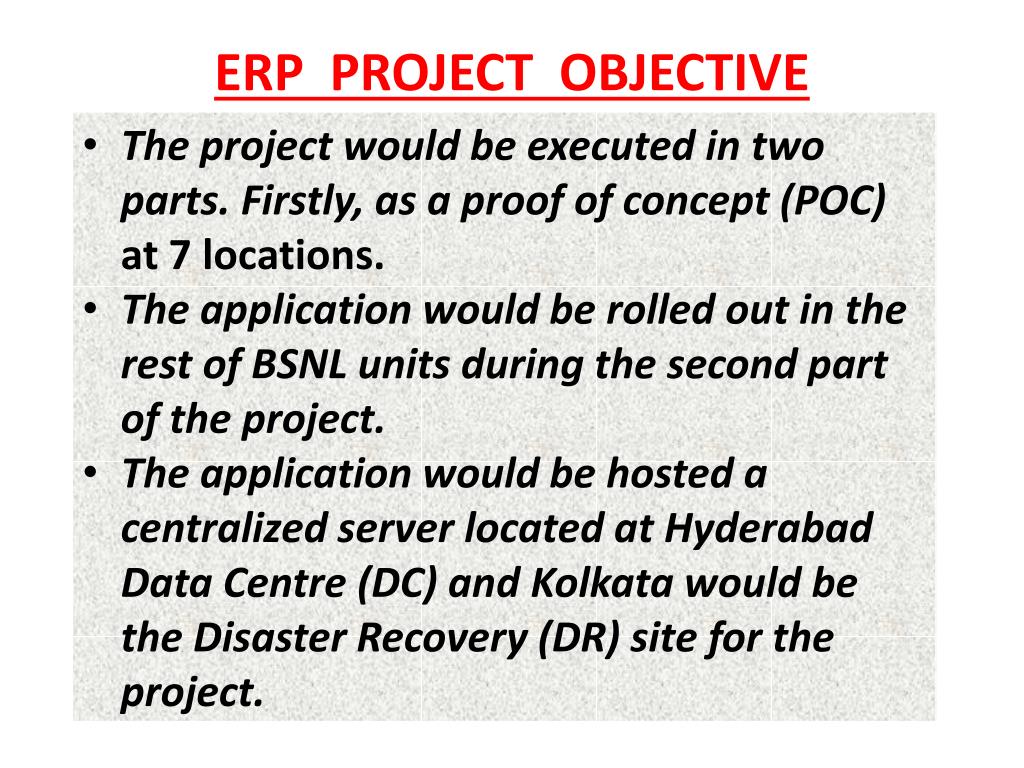 ERP PROJECT OBJECTIVE

• The project would be executed in two parts. Firstly, as a proof of concept (POC) at 7 locations.
• The application would be rolled out in the rest of BSNL units during the second part of the project.
• The application would be hosted a centralized server located at Hyderabad Data Centre (DC) and Kolkata would be the Disaster Recovery (DR) site for the project.